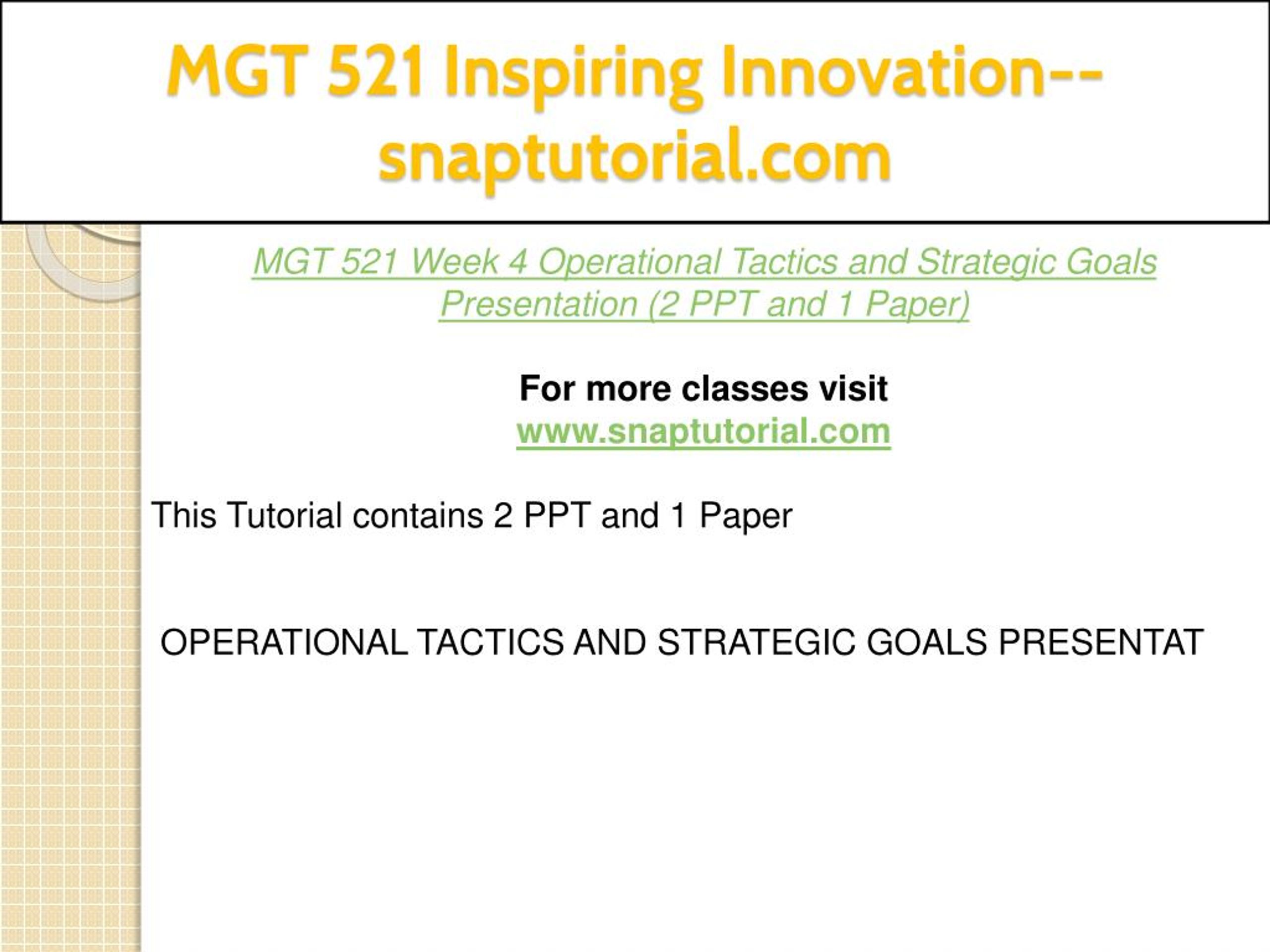 MGT 521 Inspiring Innovation--snaptutorial.com

MGT 521 Week 4 Operational Tactics and Strategic Goals Presentation (2 PPT and 1 Paper)

For more classes visit
www.snaptutorial.com

This Tutorial contains 2 PPT and 1 Paper

OPERATIONAL TACTICS AND STRATEGIC GOALS PRESENTAT